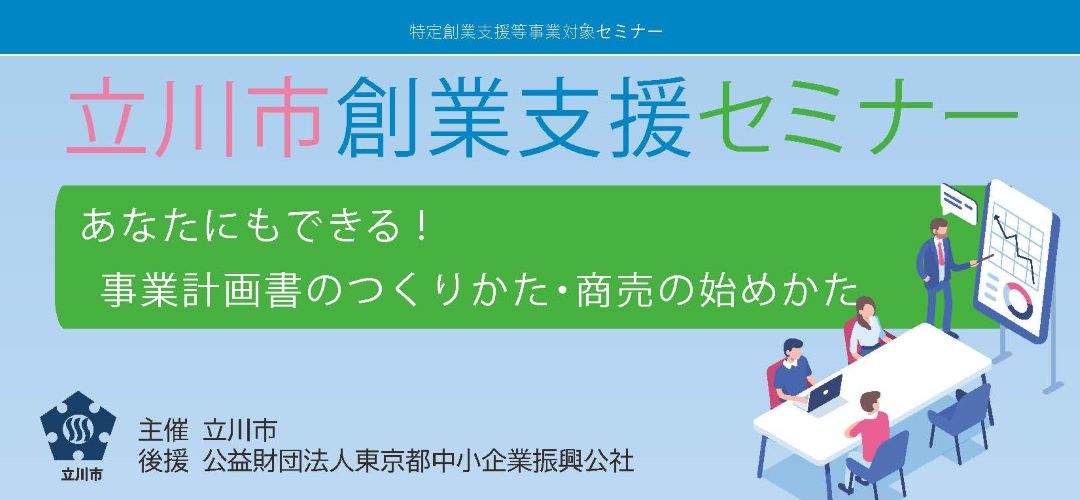 特定創業支援等事業対象セミナー

立川市創業支援セミナー

あなたにもできる！
事業計画書のつくりかた・商売の始めかた

立川市

主催 立川市
後援 公益財団法人東京都中小企業振興公社